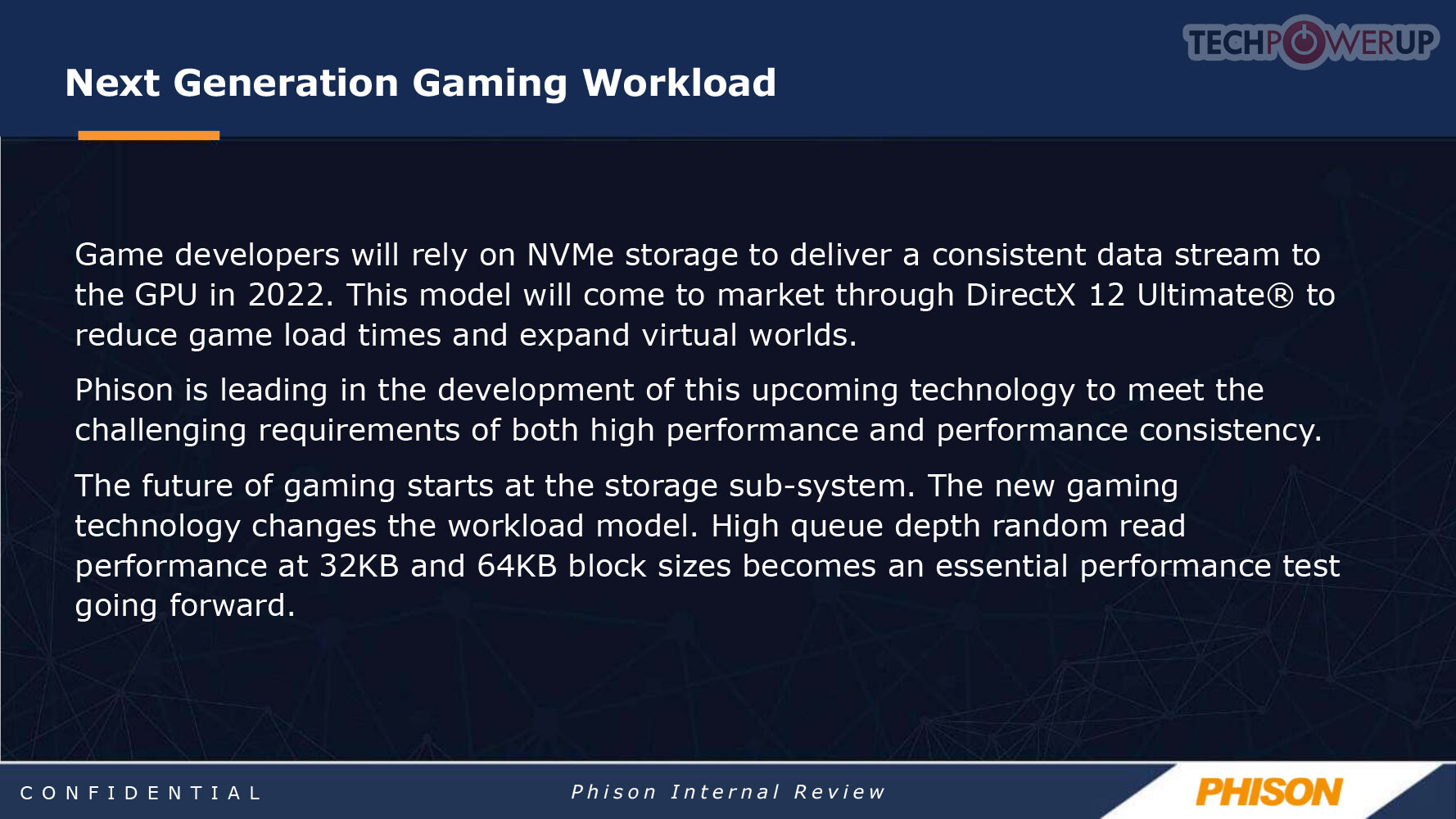 TECHPOWERUP

Next Generation Gaming Workload

Game developers will rely on NVMe storage to deliver a consistent data stream to the GPU in 2022. This model will come to market through DirectX 12 Ultimate® to reduce game load times and expand virtual worlds.

Phison is leading in the development of this upcoming technology to meet the challenging requirements of both high performance and performance consistency.

The future of gaming starts at the storage sub-system. The new gaming technology changes the workload model. High queue depth random read performance at 32KB and 64KB block sizes becomes an essential performance test going forward.

CONFIDENTIAL

Phison Internal Review

PHISON